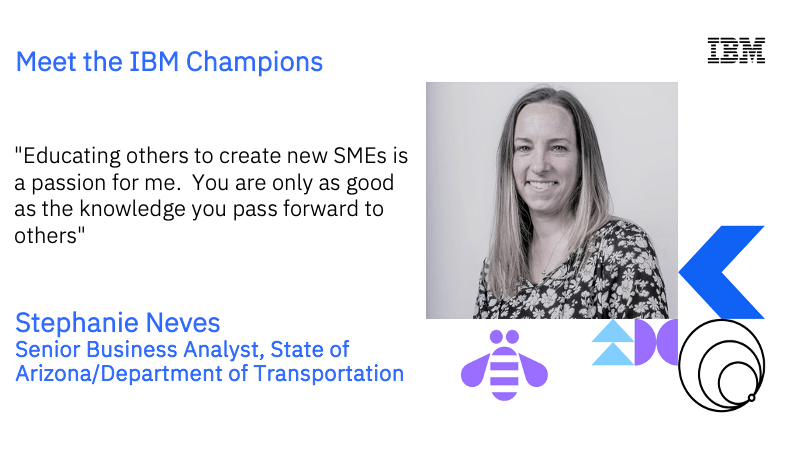 Meet the IBM Champions

IBM

"Educating others to create new SMEs is a passion for me.  You are only as good as the knowledge you pass forward to others"

Stephanie Neves
Senior Business Analyst, State of Arizona/Department of Transportation